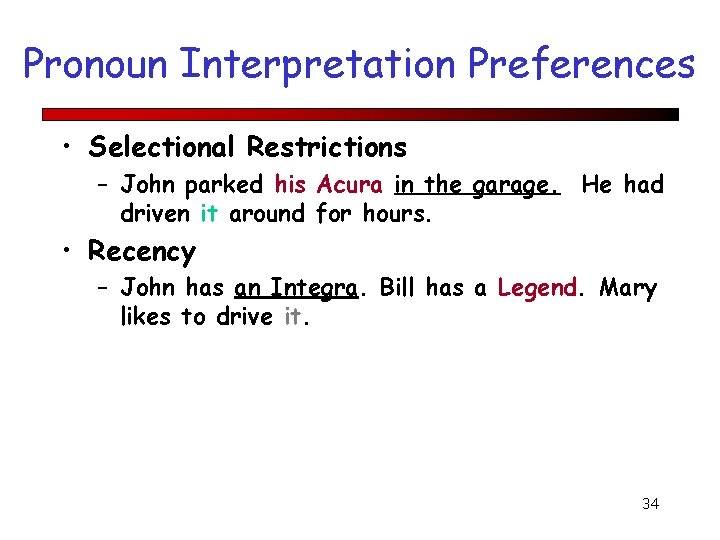 Pronoun Interpretation Preferences

• Selectional Restrictions
– John parked his Acura in the garage. He had driven it around for hours.

• Recency
– John has an Integra. Bill has a Legend. Mary likes to drive it.

34